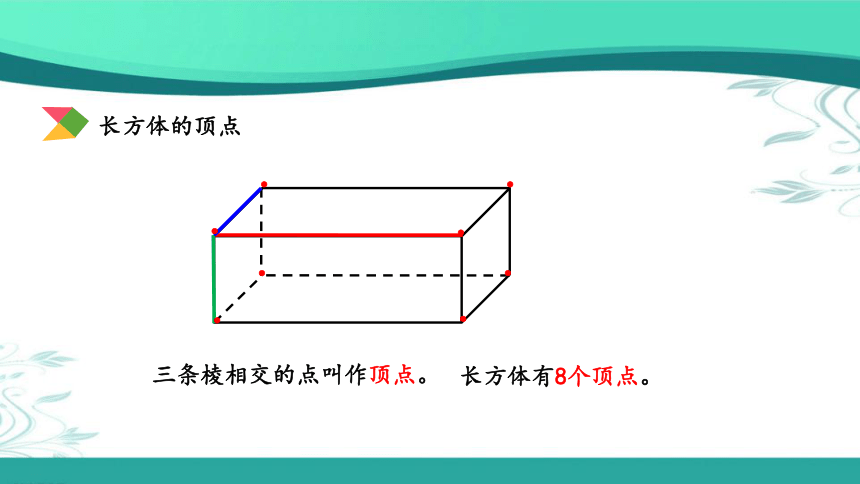 长方体的顶点

三条棱相交的点叫作顶点。 长方体有8个顶点。